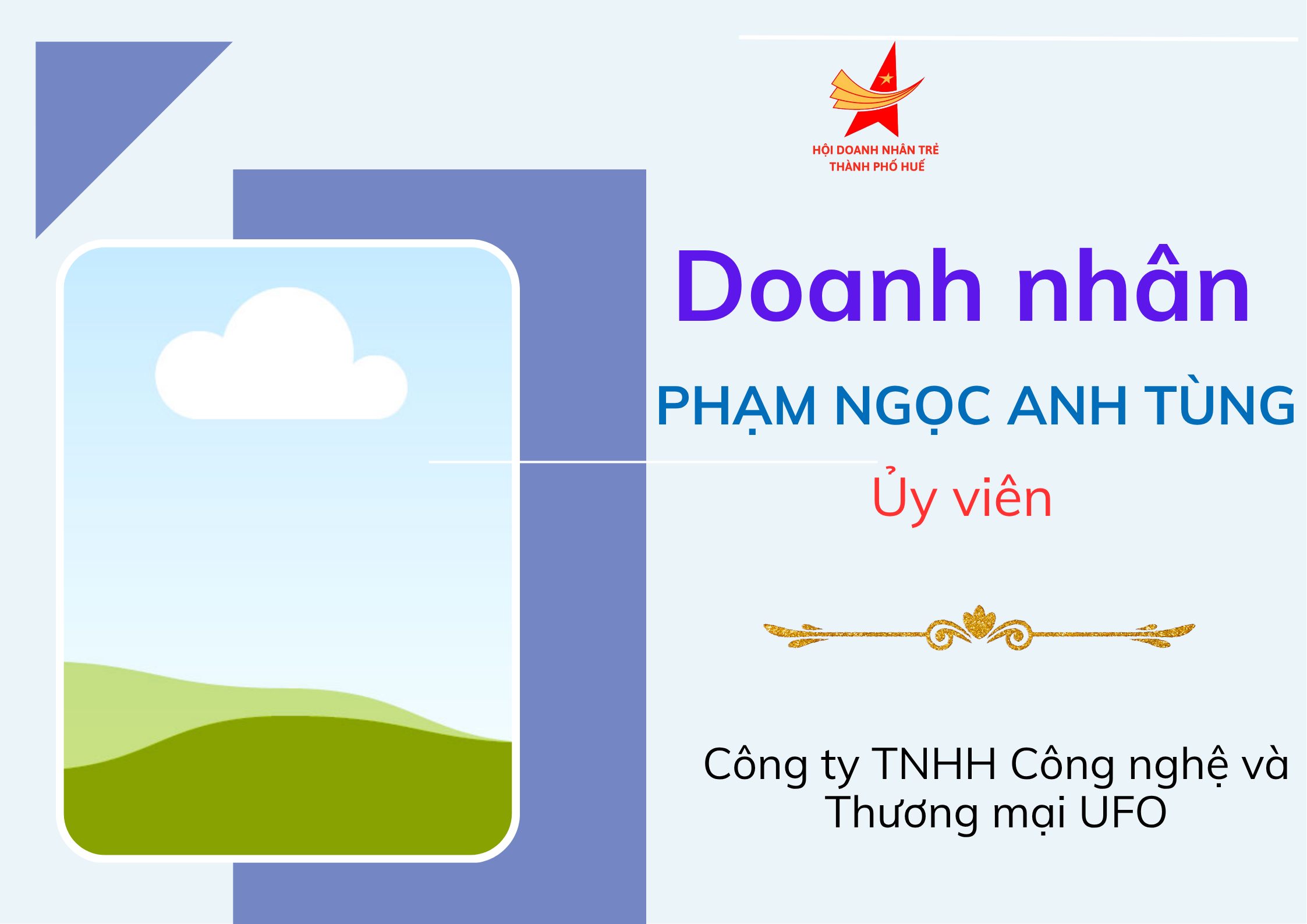 HỘI DOANH NHÂN TRẺ
THÀNH PHỐ HUẾ

Doanh nhân

PHẠM NGỌC ANH TÙNG

Ủy viên

Công ty TNHH Công nghệ và Thương mại UFO